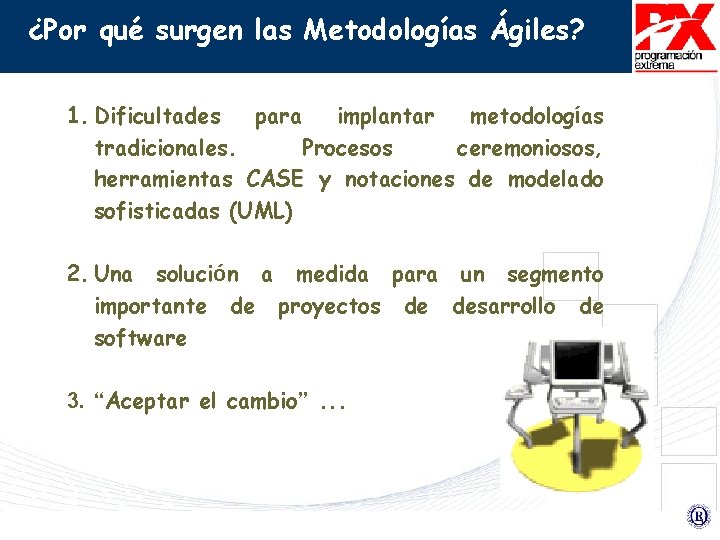 ¿Por qué surgen las Metodologías Ágiles?

PX
programación extrema

1. Dificultades para implantar metodologías tradicionales. Procesos ceremoniosos, herramientas CASE y notaciones de modelado sofisticadas (UML)

2. Una solución a medida para un segmento importante de proyectos de desarrollo de software

3. “Aceptar el cambio” ...